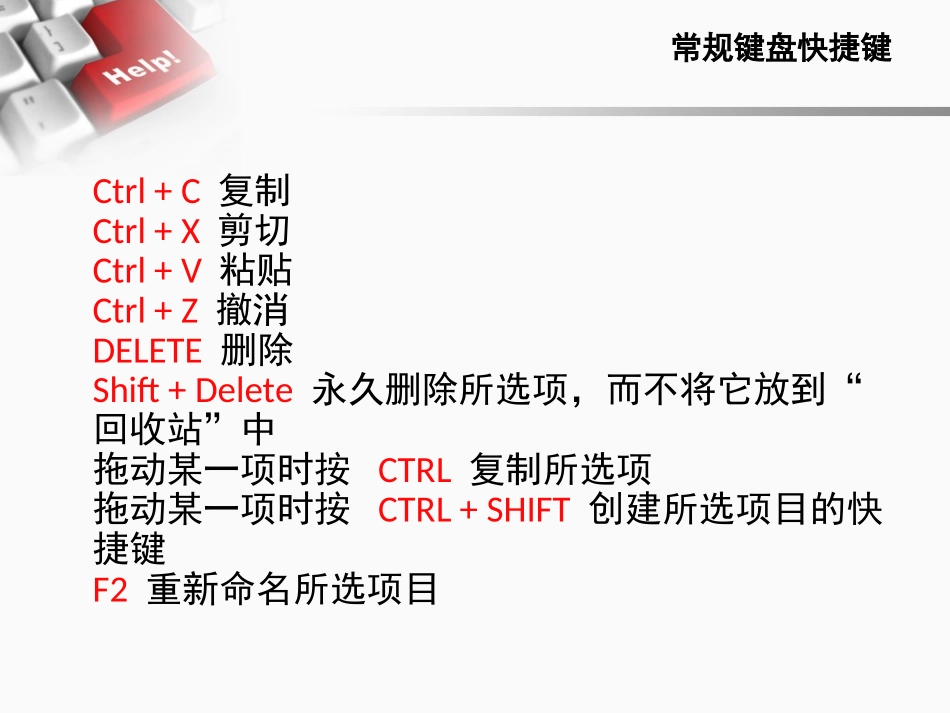 Help!

常规键盘快捷键

Ctrl + C 复制
Ctrl + X 剪切
Ctrl + V 粘贴
Ctrl + Z 撤消
DELETE 删除
Shift + Delete 永久删除所选项，而不将它放到“回收站”中
拖动某一项时按 CTRL 复制所选项
拖动某一项时按 CTRL + SHIFT 创建所选项目的快捷键
F2 重新命名所选项目